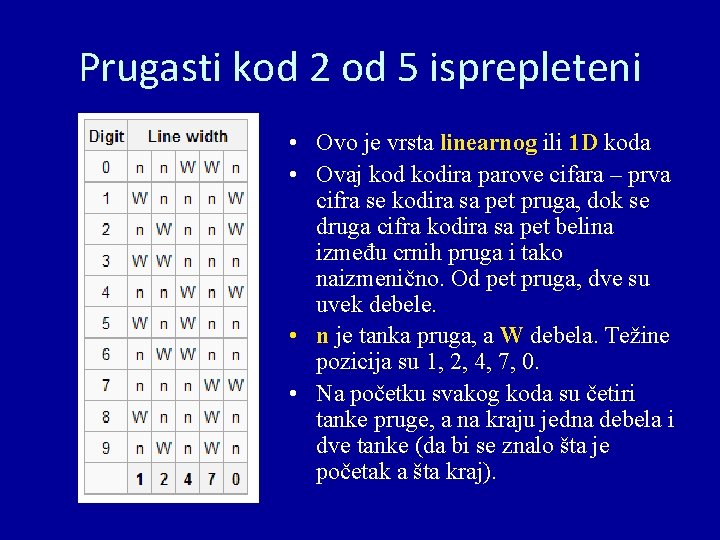 Prugasti kod 2 od 5 isprepleteni

| Digit | Line width | | | | |
|---|---|---|---|---|---|
| 0 | n | n | W | W | n |
| 1 | W | n | n | n | W |
| 2 | n | W | n | n | W |
| 3 | W | W | n | n | n |
| 4 | n | n | W | n | W |
| 5 | W | n | W | n | n |
| 6 | n | W | W | n | n |
| 7 | n | n | n | W | W |
| 8 | W | n | n | W | n |
| 9 | n | W | n | W | n |
| | 1 | 2 | 4 | 7 | 0 |

• Ovo je vrsta linearnog ili 1D koda

• Ovaj kod kodira parove cifara – prva cifra se kodira sa pet pruga, dok se druga cifra kodira sa pet belina između crnih pruga i tako naizmenično. Od pet pruga, dve su uvek debele.

• n je tanka pruga, a W debela. Težine pozicija su 1, 2, 4, 7, 0.

• Na početku svakog koda su četiri tanke pruge, a na kraju jedna debela i dve tanke (da bi se znalo šta je početak a šta kraj).